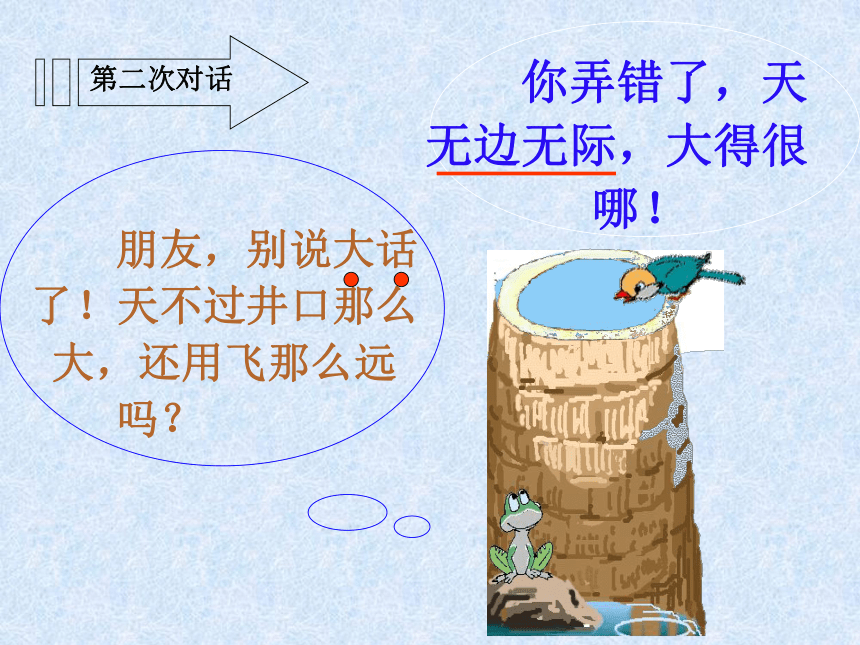 第二次对话

你弄错了，天无边无际，大得很哪！

朋友，别说大话了！天不过井口那么大，还用飞那么远吗？